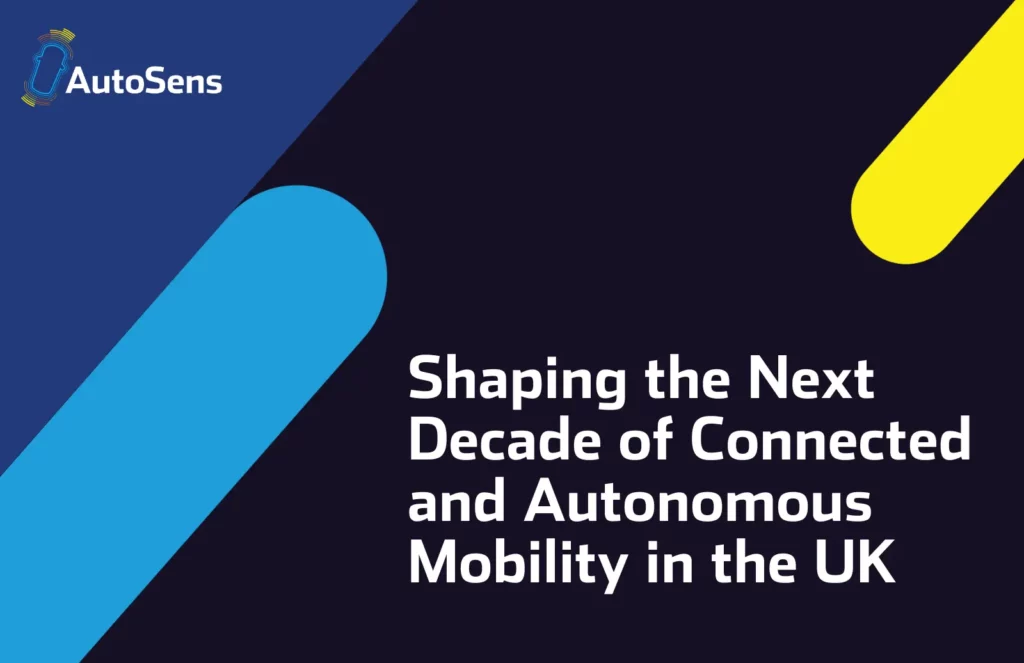 AutoSens

Shaping the Next Decade of Connected and Autonomous Mobility in the UK